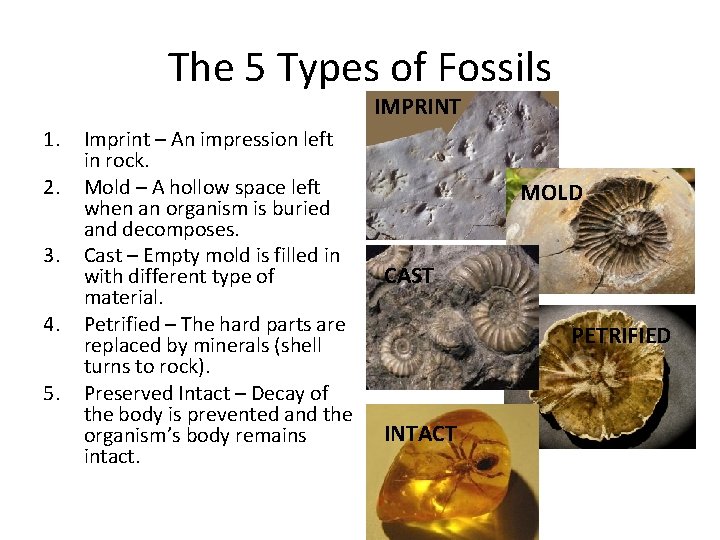 The 5 Types of Fossils

1. Imprint – An impression left in rock.
2. Mold – A hollow space left when an organism is buried and decomposes.
3. Cast – Empty mold is filled in with different type of material.
4. Petrified – The hard parts are replaced by minerals (shell turns to rock).
5. Preserved Intact – Decay of the body is prevented and the organism's body remains intact.

IMPRINT

MOLD

CAST

PETRIFIED

INTACT